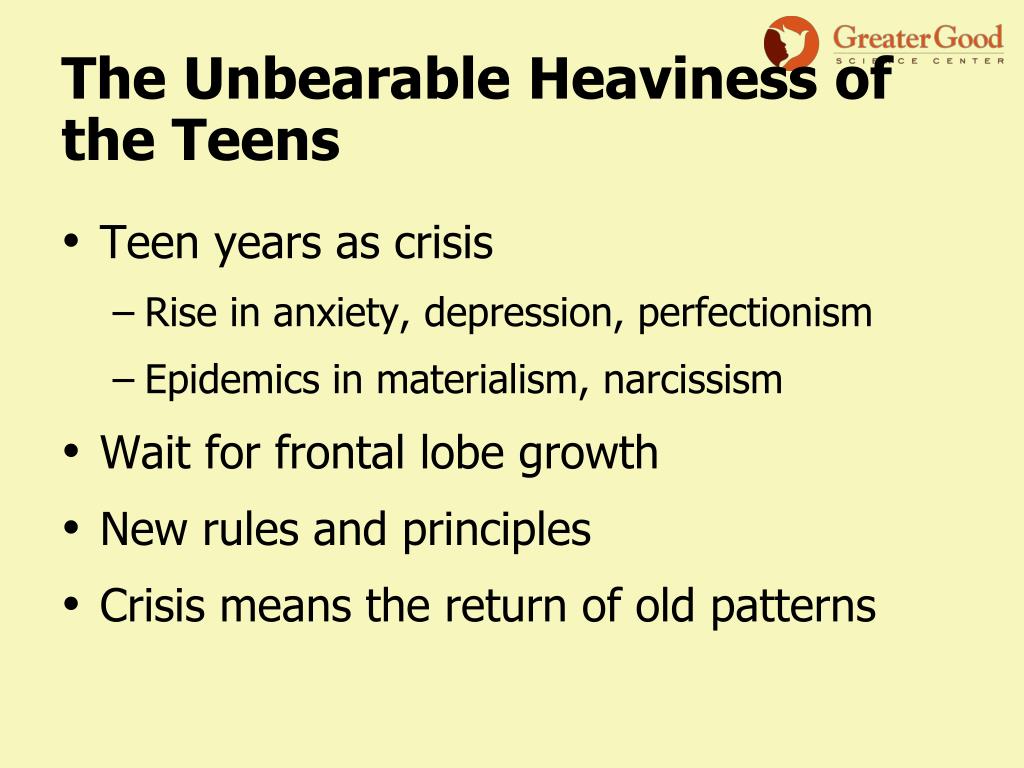 Greater Good
SCIENCE CENTER

The Unbearable Heaviness of the Teens

• Teen years as crisis
– Rise in anxiety, depression, perfectionism
– Epidemics in materialism, narcissism
• Wait for frontal lobe growth
• New rules and principles
• Crisis means the return of old patterns